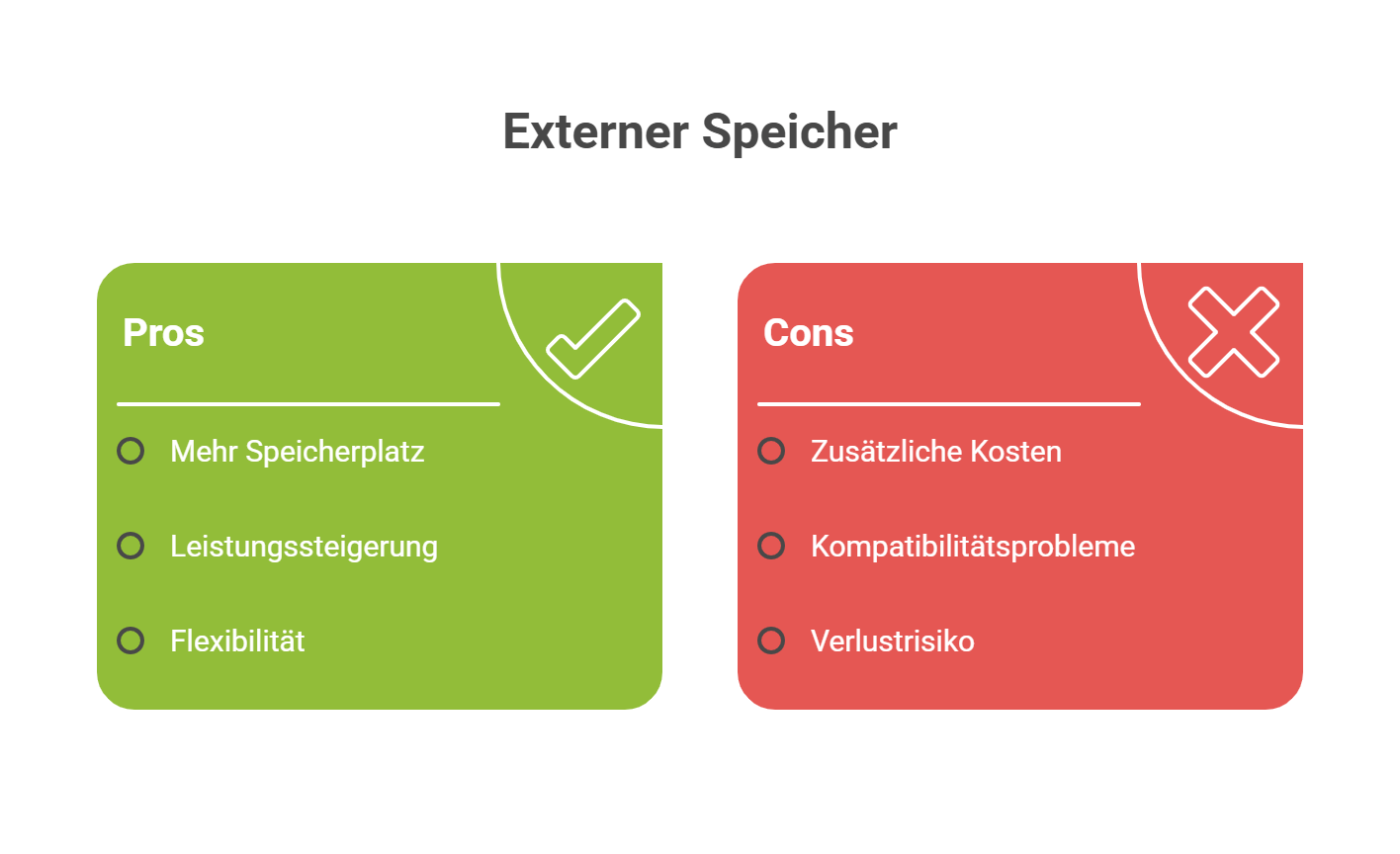 Externer Speicher

Pros

Mehr Speicherplatz

Leistungssteigerung

Flexibilität

Cons

Zusätzliche Kosten

Kompatibilitätsprobleme

Verlustrisiko